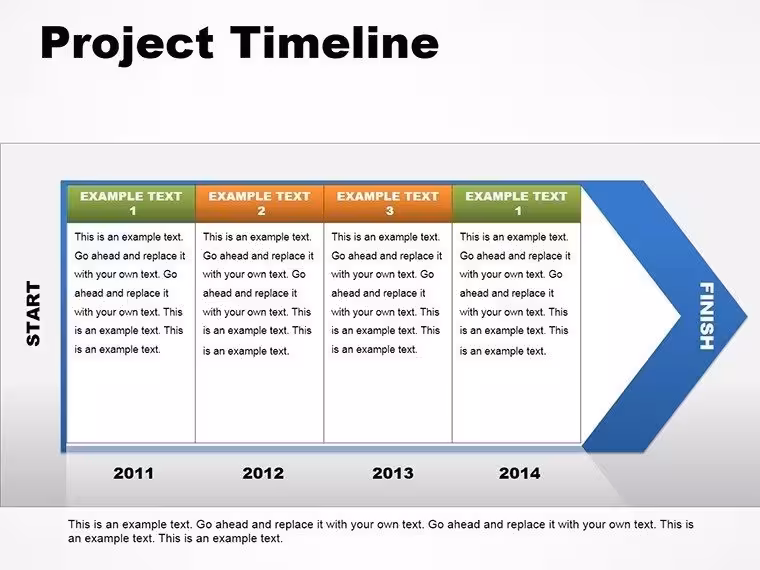 Project Timeline

START

EXAMPLE TEXT 1

This is an example text. Go ahead and replace it with your own text. Go ahead and replace it with your own text. This is an example text. This is an example text.

EXAMPLE TEXT 2

This is an example text. Go ahead and replace it with your own text. Go ahead and replace it with your own text. This is an example text. This is an example text.

EXAMPLE TEXT 3

This is an example text. Go ahead and replace it with your own text. Go ahead and replace it with your own text. This is an example text. This is an example text.

EXAMPLE TEXT 1

This is an example text. Go ahead and replace it with your own text. Go ahead and replace it with your own text. This is an example text. This is an example text.

FINISH

2011

2012

2013

2014

This is an example text. Go ahead and replace it with your own text. Go ahead and replace it with your own text. This is an example text. This is an example text.